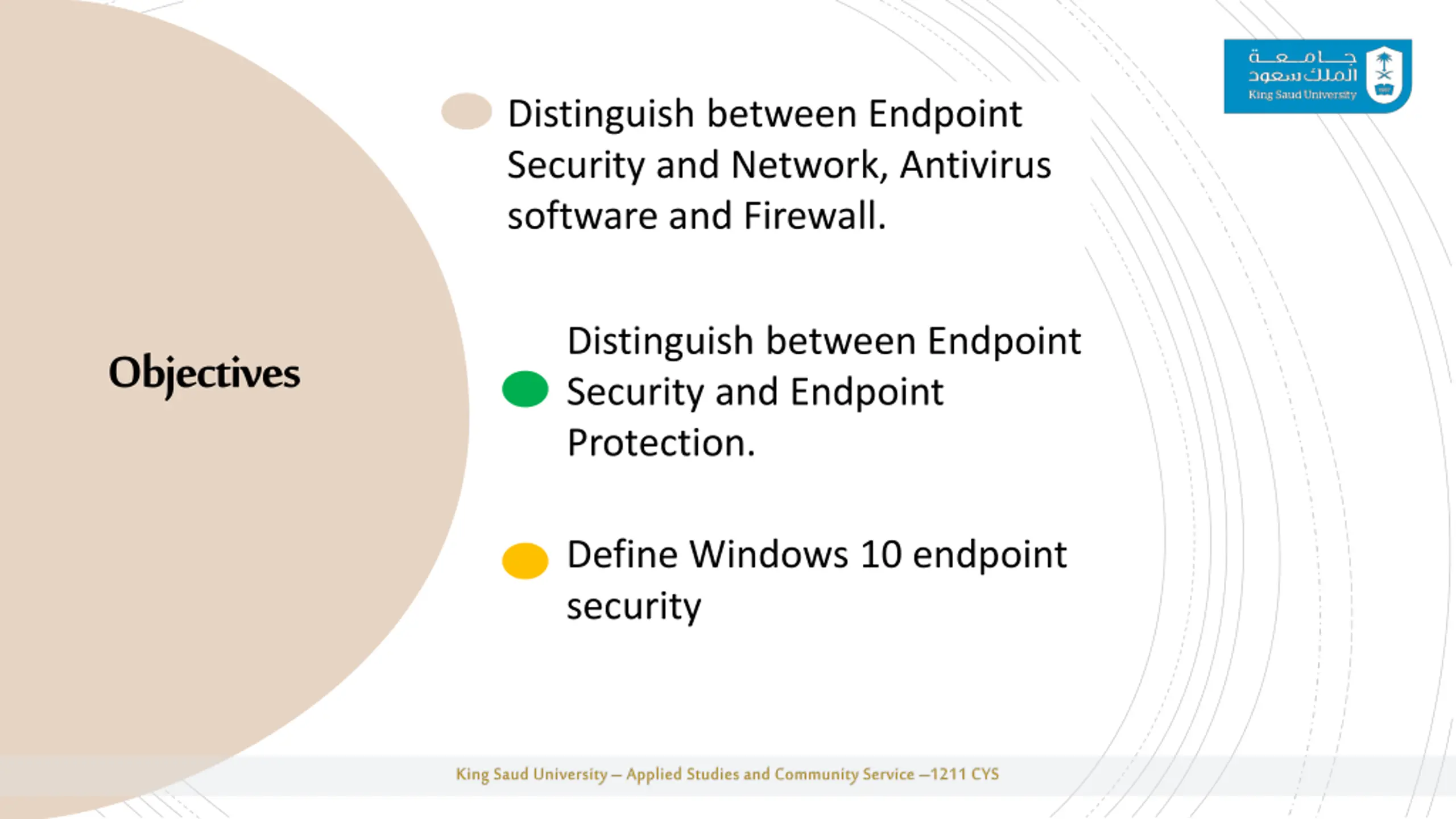 جامعة الملك سعود
King Saud University

Objectives

Distinguish between Endpoint Security and Network, Antivirus software and Firewall.

Distinguish between Endpoint Security and Endpoint Protection.

Define Windows 10 endpoint security

King Saud University – Applied Studies and Community Service –1211 CYS